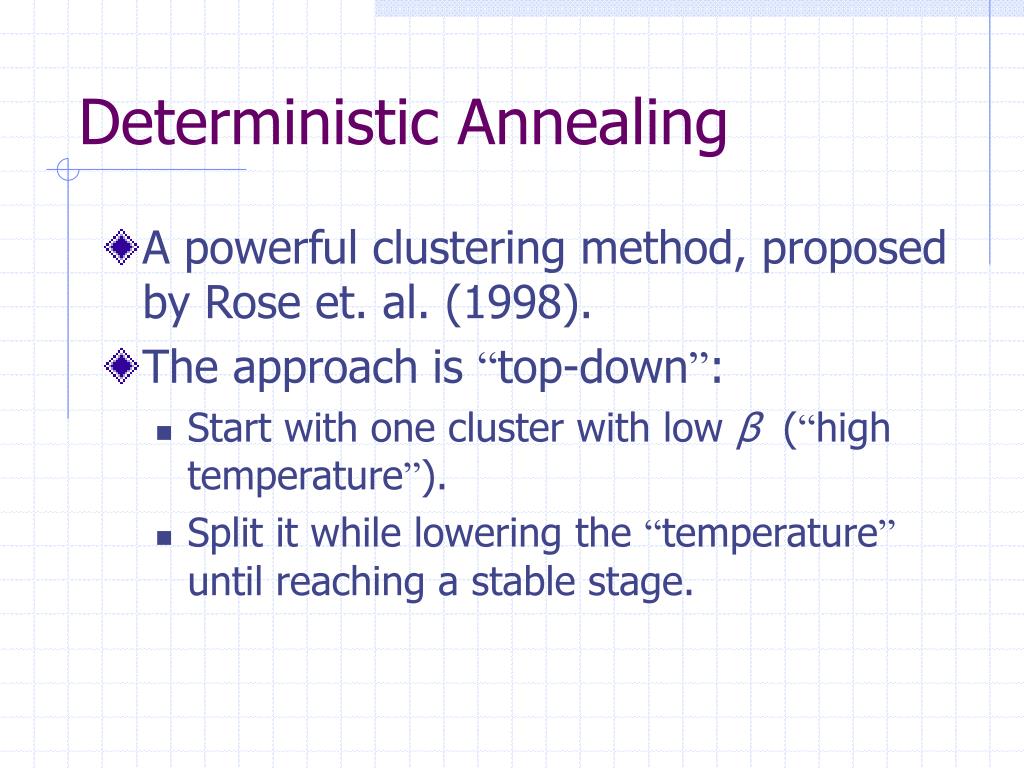 Deterministic Annealing

A powerful clustering method, proposed by Rose et. al. (1998).

The approach is “top-down”:

Start with one cluster with low $\beta$ (“high temperature”).

Split it while lowering the “temperature” until reaching a stable stage.